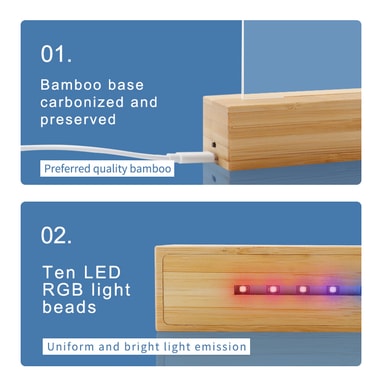 01.

Bamboo base carbonized and preserved

Preferred quality bamboo

02.

Ten LED RGB light beads

Uniform and bright light emission